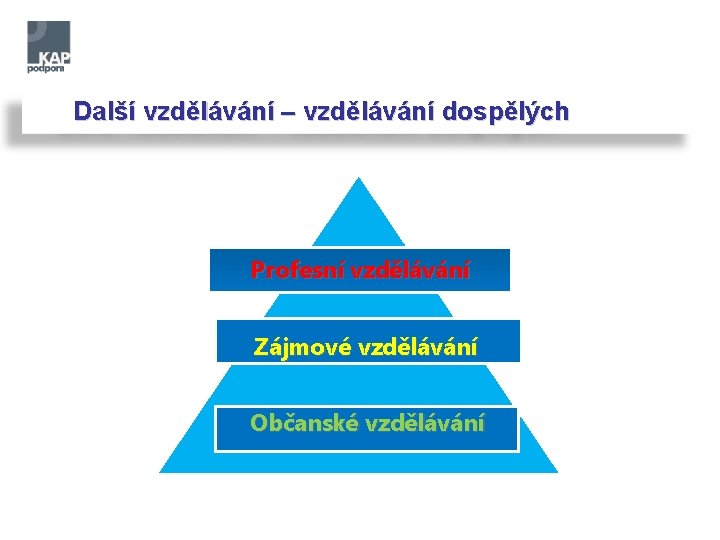 KAP
podpora

Další vzdělávání – vzdělávání dospělých

Profesní vzdělávání

Zájmové vzdělávání

Občanské vzdělávání